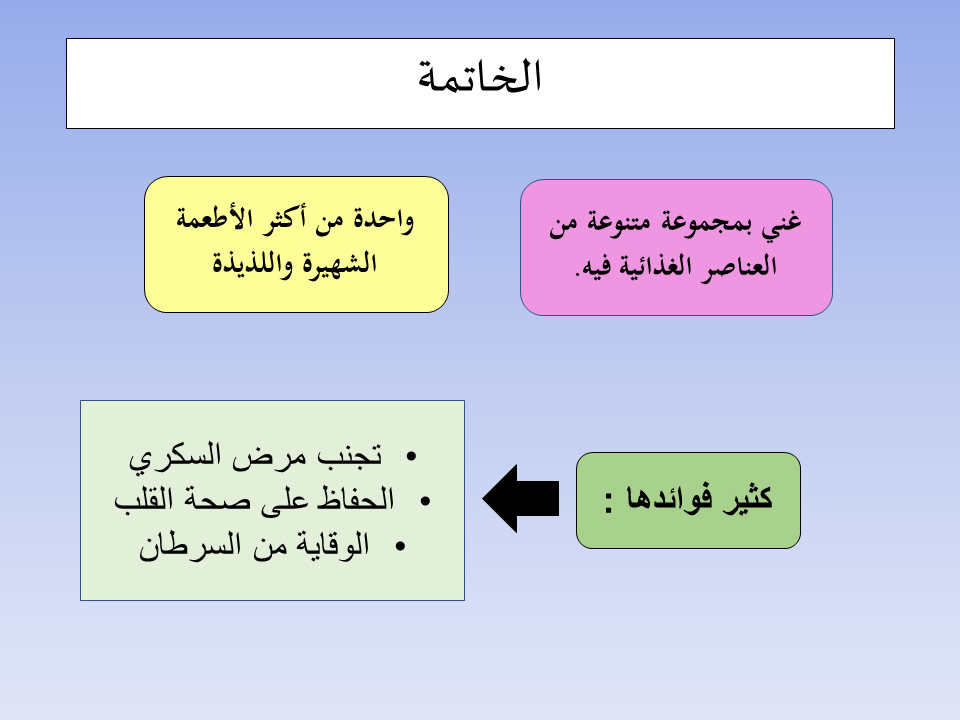 الخاتمة

غني بمجموعة متنوعة من العناصر الغذائية فيه.

واحدة من أكثر الأطعمة الشهيرة واللذيذة

كثير فوائدها :

• تجنب مرض السكري
• الحفاظ على صحة القلب
• الوقاية من السرطان